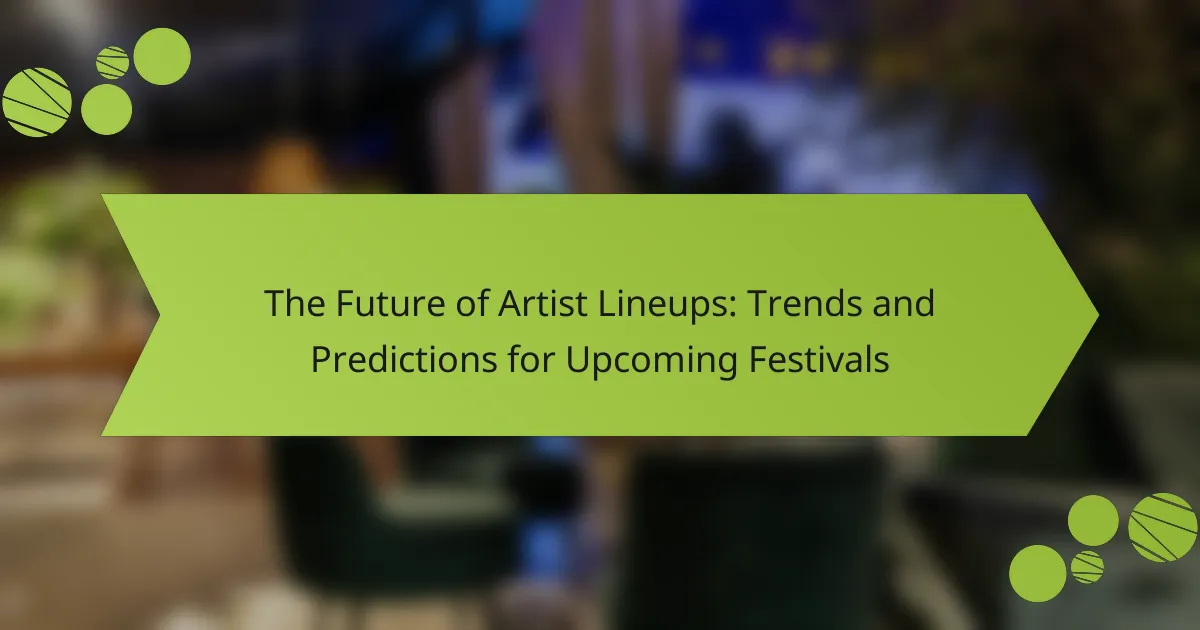 The Future of Artist Lineups: Trends and Predictions for Upcoming Festivals